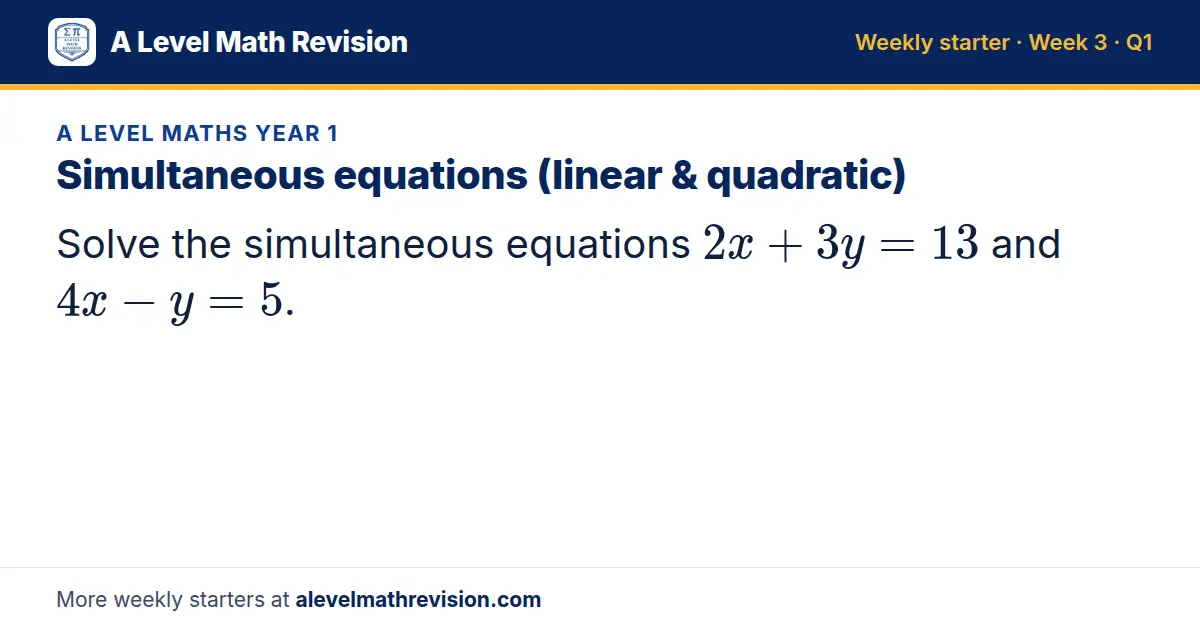 A Level Math Revision

Weekly starter · Week 3 · Q1

A LEVEL MATHS YEAR 1

Simultaneous equations (linear & quadratic)

Solve the simultaneous equations $2x + 3y = 13$ and $4x - y = 5$.

More weekly starters at alevelmathrevision.com